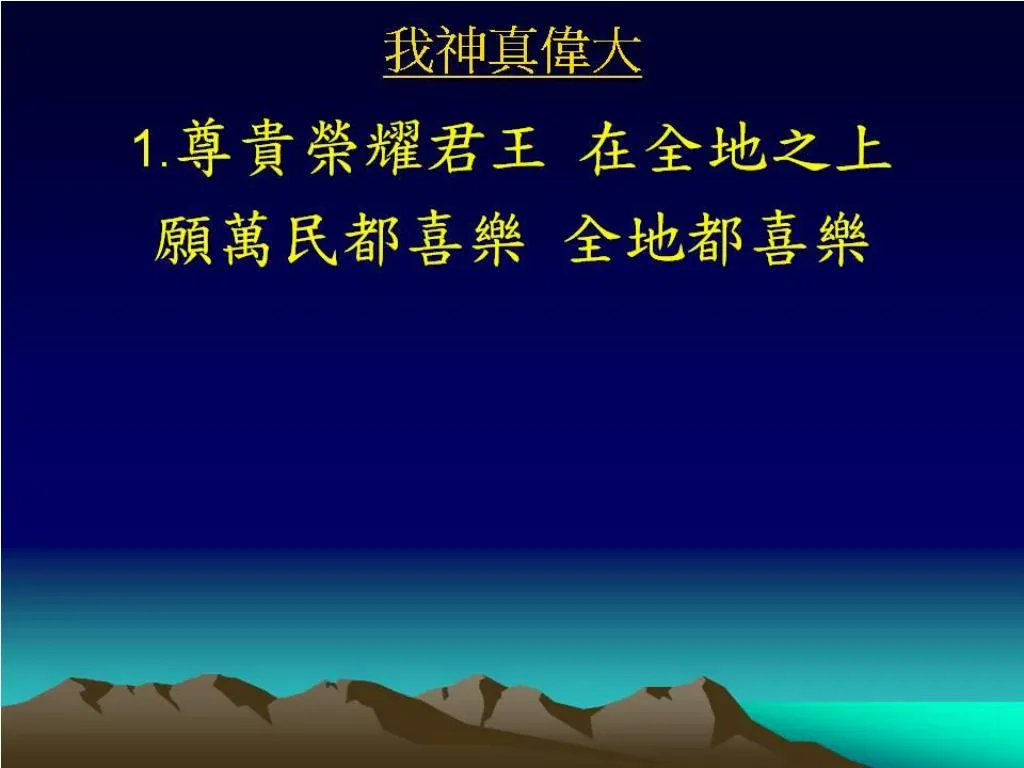 我神真偉大

1.尊貴榮耀君王 在全地之上
願萬民都喜樂 全地都喜樂